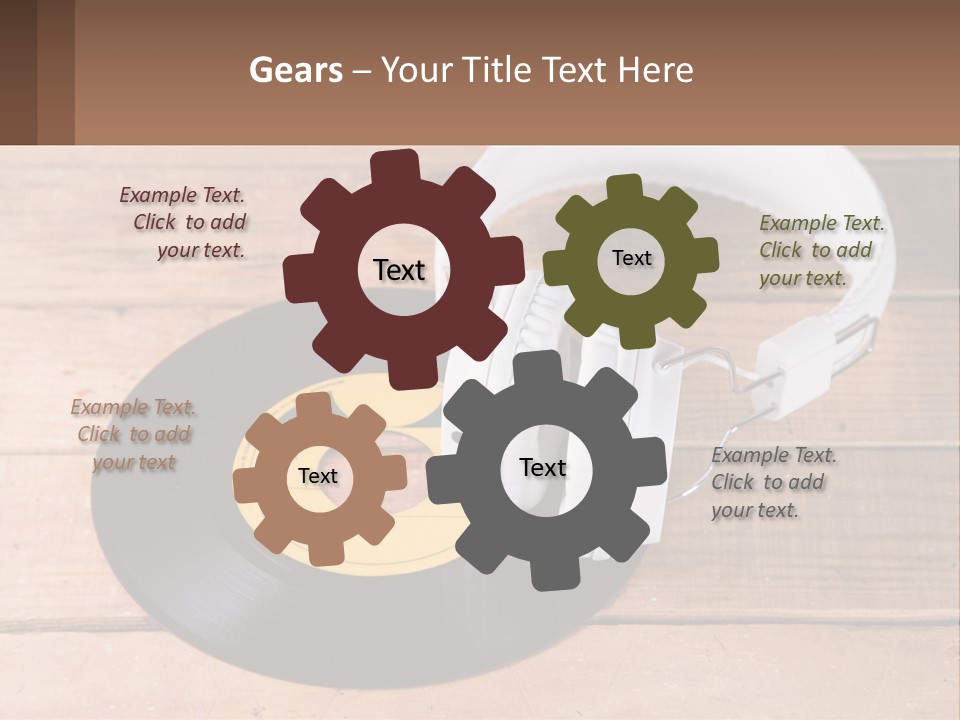 Gears – Your Title Text Here

Example Text. Click to add your text.

Text

Text

Example Text. Click to add your text.

Example Text. Click to add your text

Text

Text

Example Text. Click to add your text.